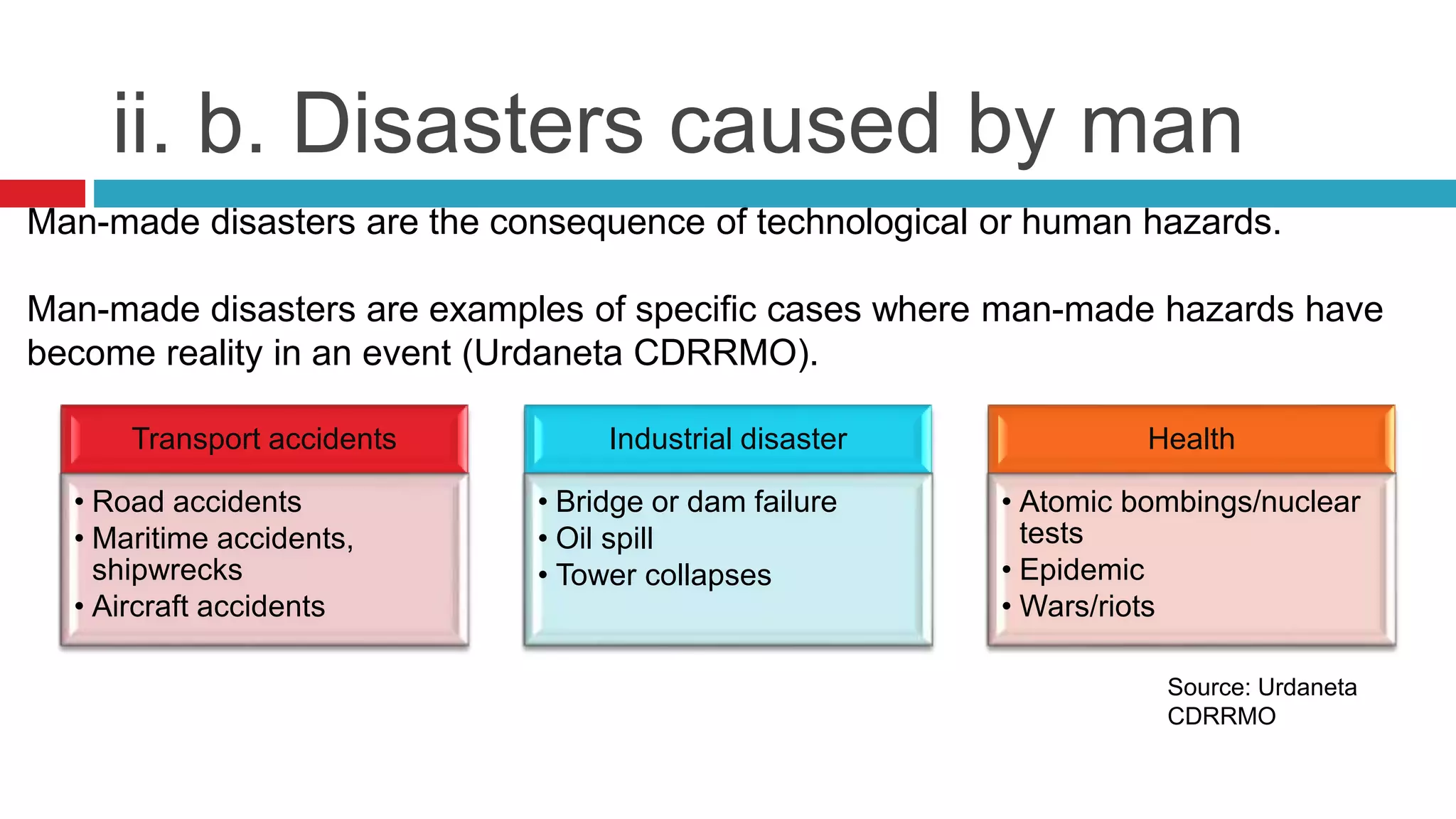 ii. b. Disasters caused by man

Man-made disasters are the consequence of technological or human hazards.

Man-made disasters are examples of specific cases where man-made hazards have become reality in an event (Urdaneta CDRRMO).

Transport accidents
• Road accidents
• Maritime accidents, shipwrecks
• Aircraft accidents

Industrial disaster
• Bridge or dam failure
• Oil spill
• Tower collapses

Health
• Atomic bombings/nuclear tests
• Epidemic
• Wars/riots

Source: Urdaneta CDRRMO